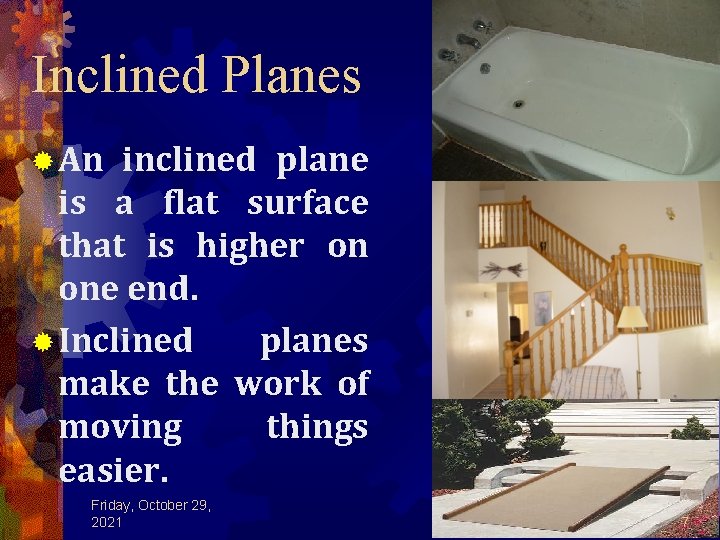 Inclined Planes

An inclined plane is a flat surface that is higher on one end.

Inclined planes make the work of moving things easier.

Friday, October 29, 2021